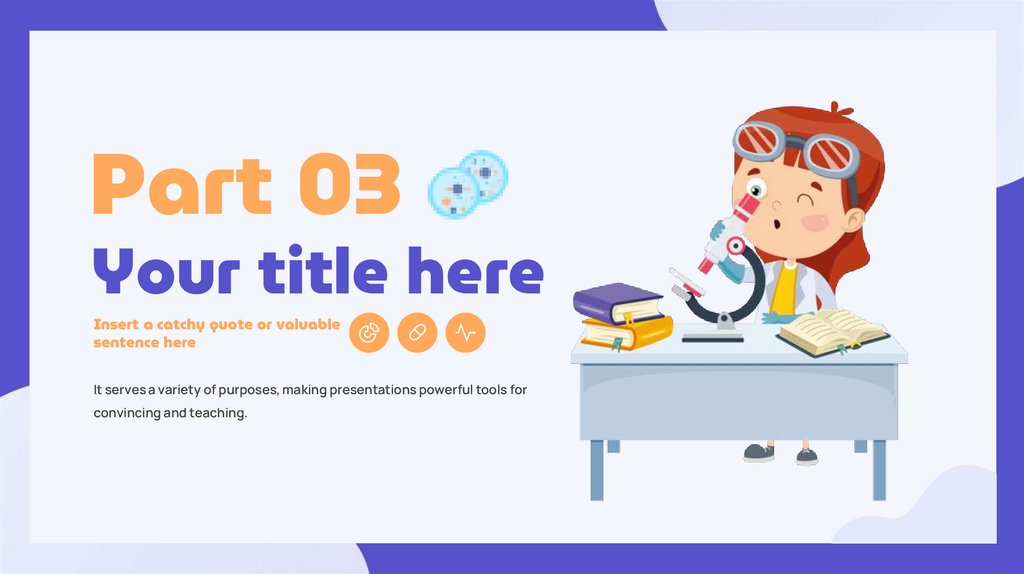 Part 03

Your title here

Insert a catchy quote or valuable sentence here

It serves a variety of purposes, making presentations powerful tools for convincing and teaching.